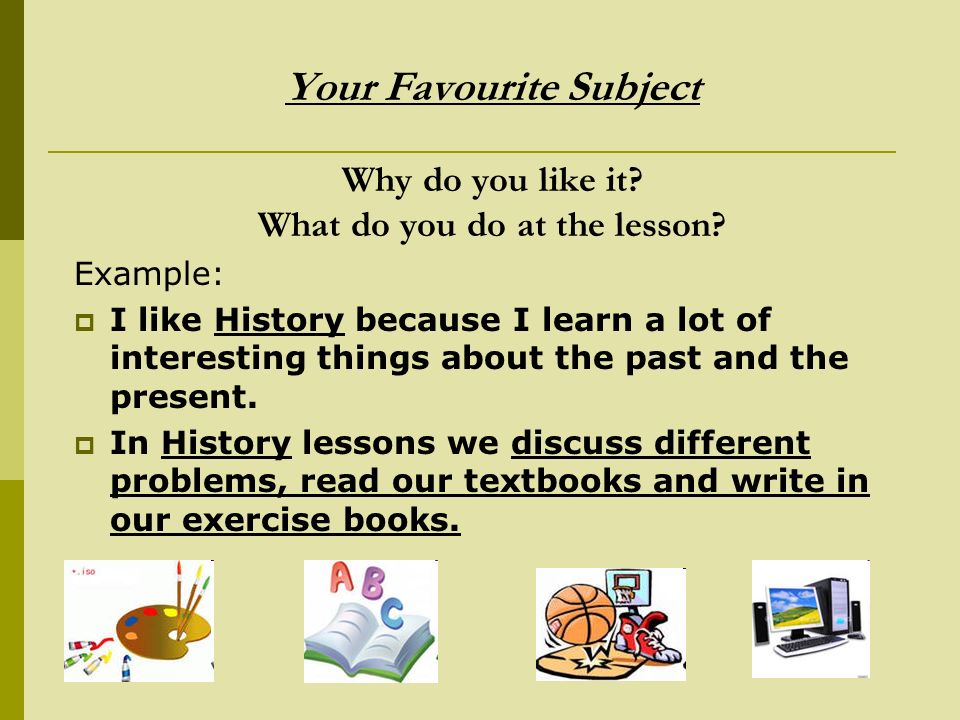 Your Favourite Subject

Why do you like it?
What do you do at the lesson?

Example:

I like History because I learn a lot of interesting things about the past and the present.

In History lessons we discuss different problems, read our textbooks and write in our exercise books.

*.iso

A B C